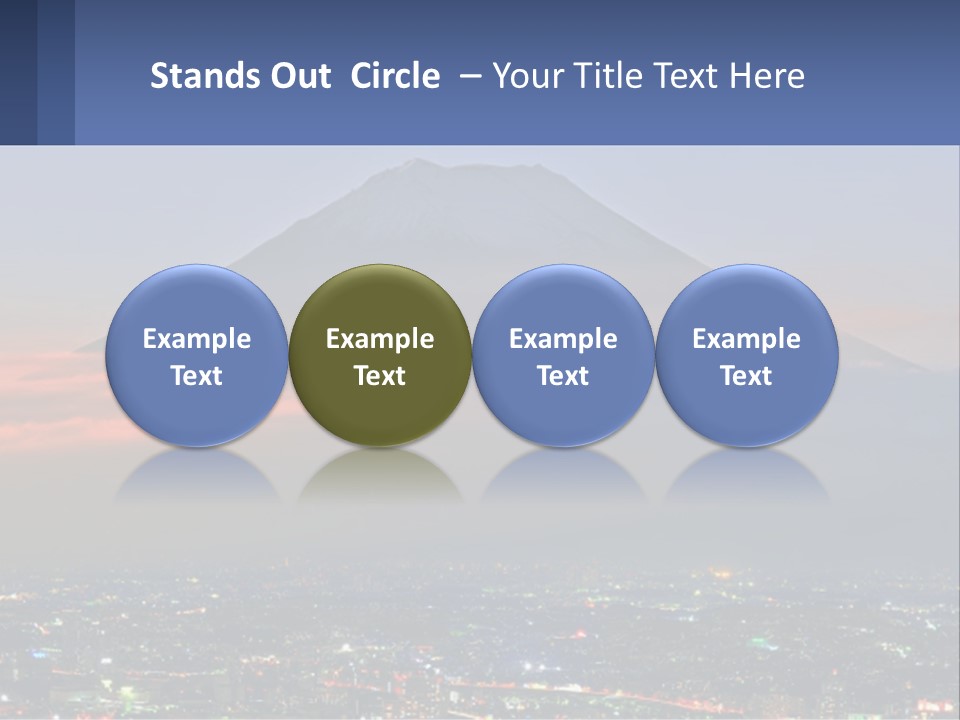 Stands Out Circle – Your Title Text Here

Example Text

Example Text

Example Text

Example Text